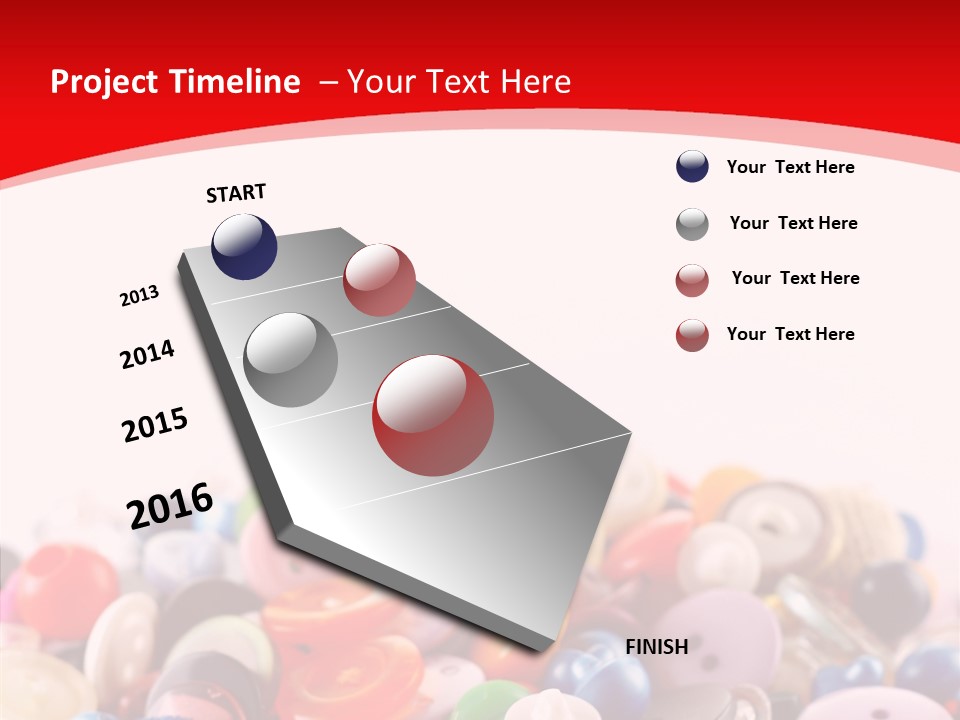 Project Timeline – Your Text Here

START

2013

2014

2015

2016

FINISH

Your Text Here

Your Text Here

Your Text Here

Your Text Here